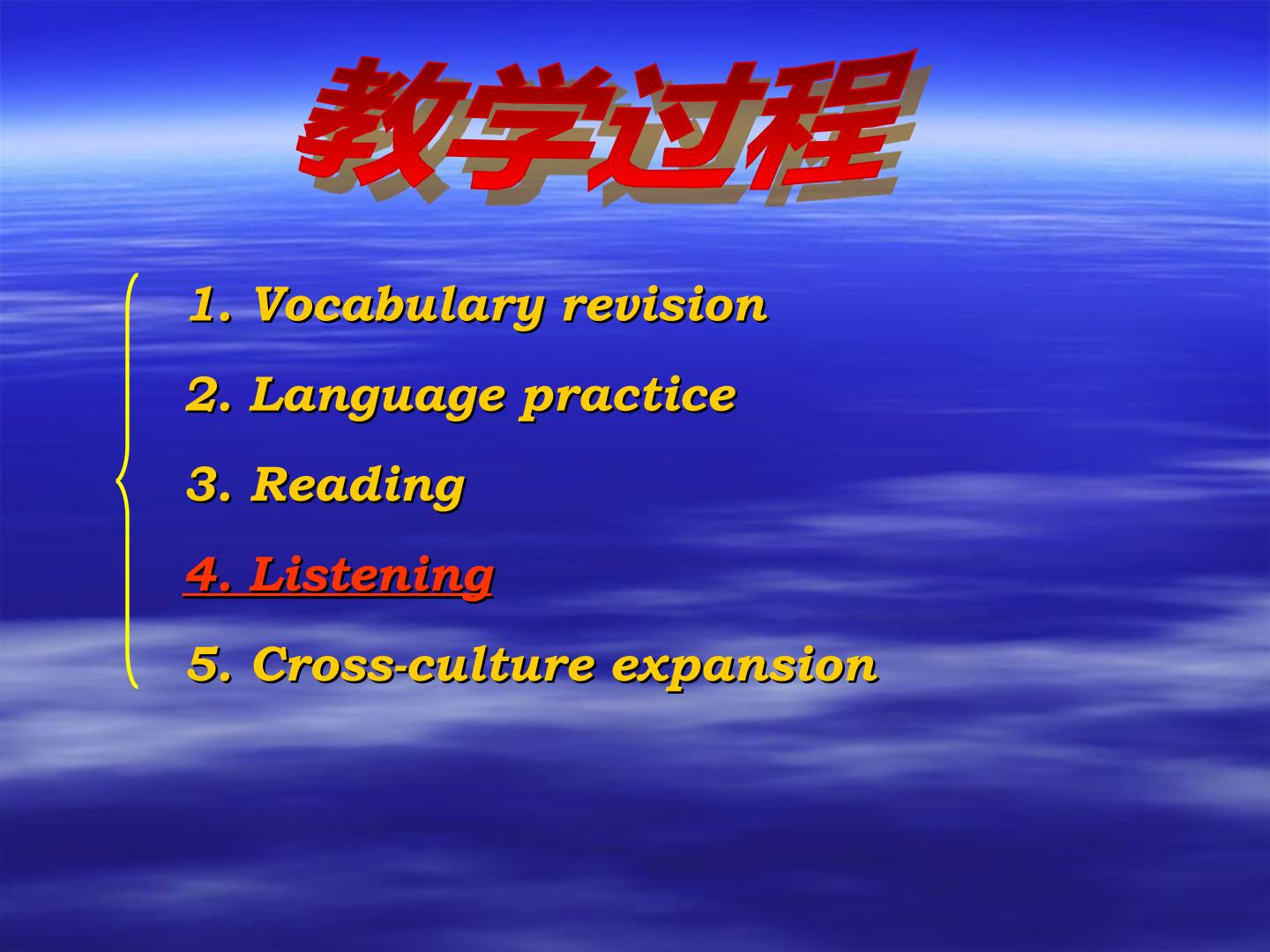 教学过程

1. Vocabulary revision

2. Language practice

3. Reading

4. Listening

5. Cross-culture expansion